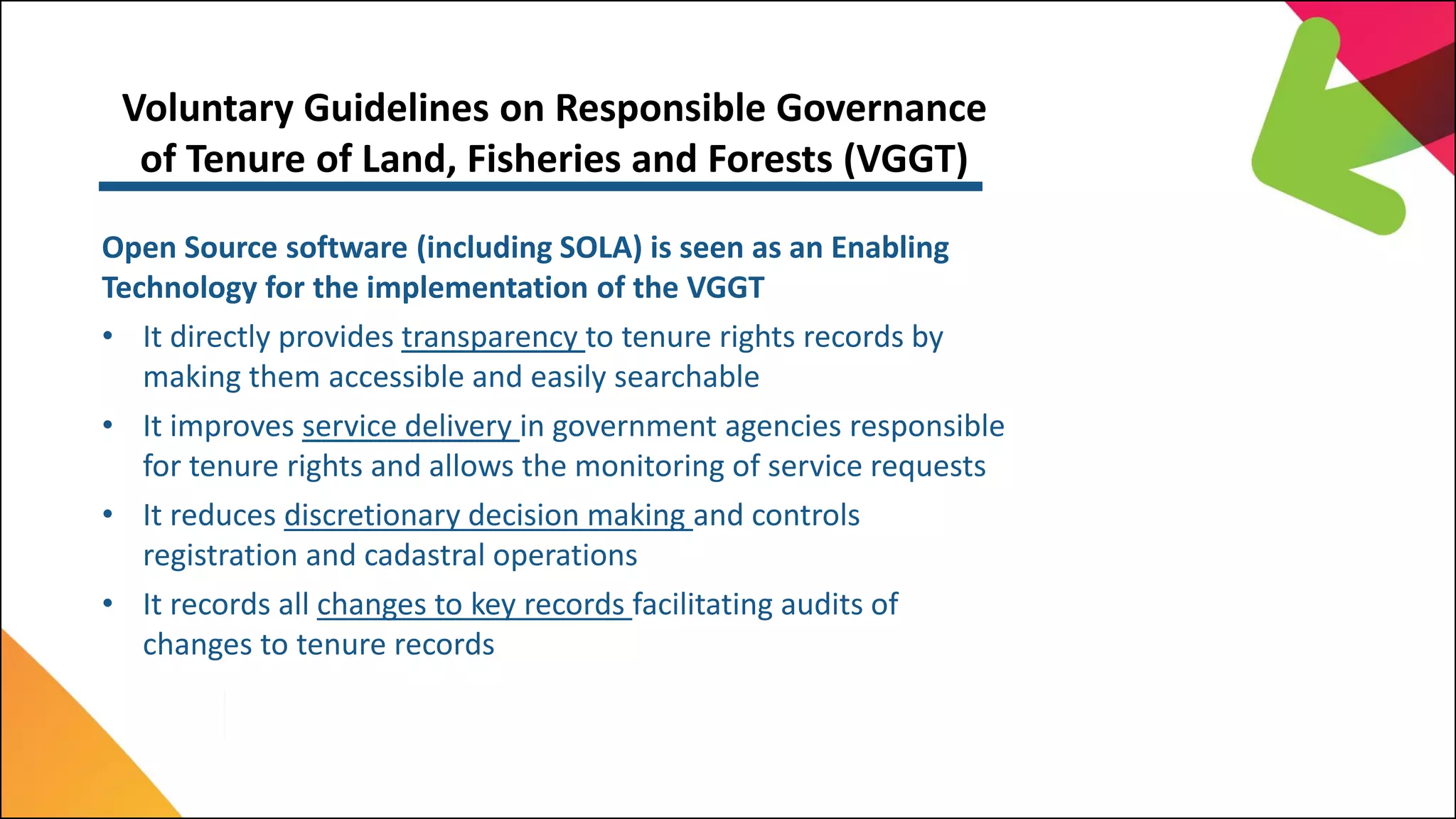 Voluntary Guidelines on Responsible Governance of Tenure of Land, Fisheries and Forests (VGGT)

Open Source software (including SOLA) is seen as an Enabling Technology for the implementation of the VGGT

• It directly provides transparency to tenure rights records by making them accessible and easily searchable
• It improves service delivery in government agencies responsible for tenure rights and allows the monitoring of service requests
• It reduces discretionary decision making and controls registration and cadastral operations
• It records all changes to key records facilitating audits of changes to tenure records